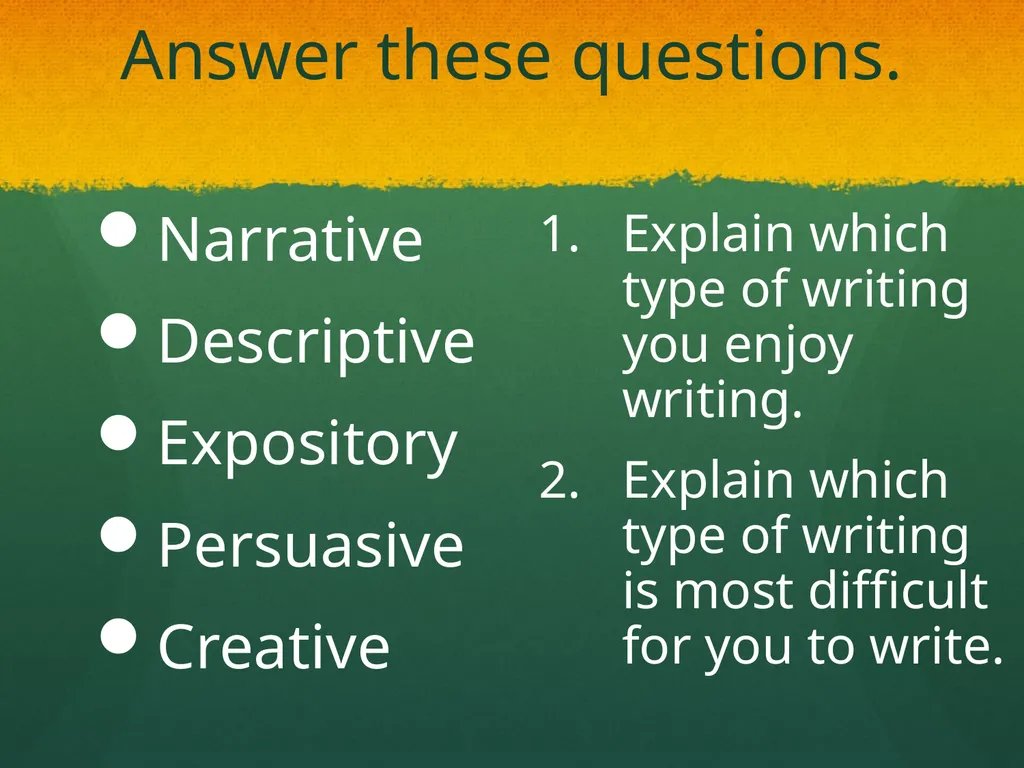 Answer these questions.

- Narrative
- Descriptive
- Expository
- Persuasive
- Creative

1. Explain which type of writing you enjoy writing.
2. Explain which type of writing is most difficult for you to write.